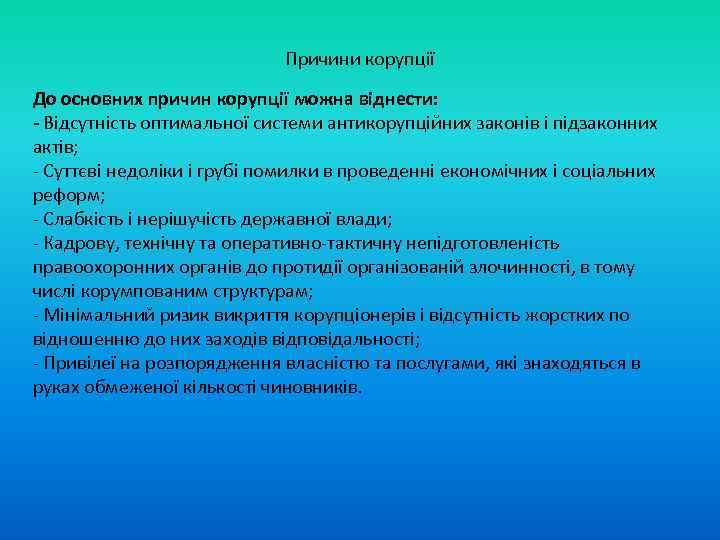 Причини корупції

До основних причин корупції можна віднести:
- Відсутність оптимальної системи антикорупційних законів і підзаконних актів;
- Суттєві недоліки і грубі помилки в проведенні економічних і соціальних реформ;
- Слабкість і нерішучість державної влади;
- Кадрову, технічну та оперативно-тактичну непідготовленість правоохоронних органів до протидії організованій злочинності, в тому числі корумпованим структурам;
- Мінімальний ризик викриття корупціонерів і відсутність жорстких по відношенню до них заходів відповідальності;
- Привілеї на розпорядження власністю та послугами, які знаходяться в руках обмеженої кількості чиновників.